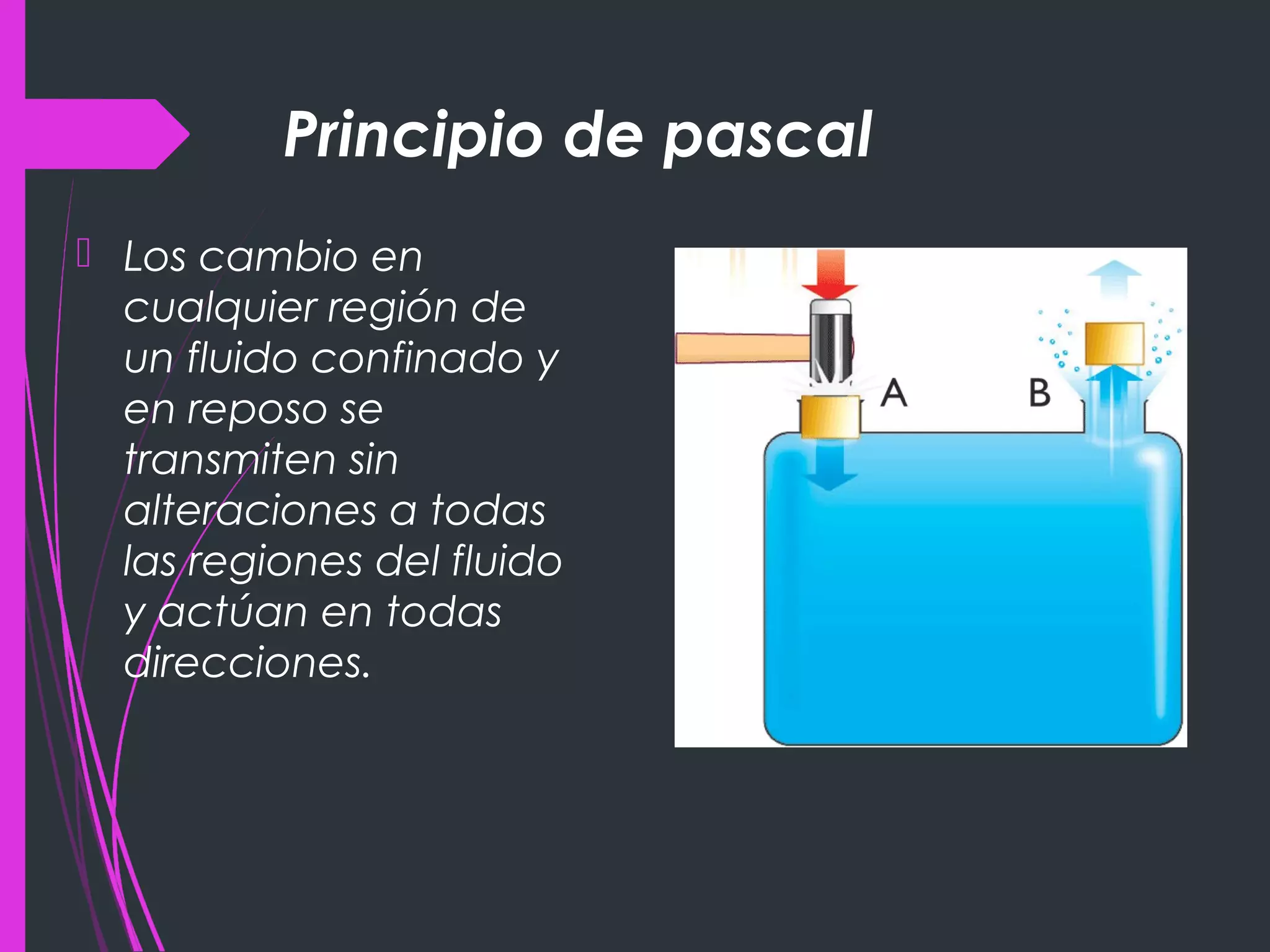 Principio de pascal

Los cambio en cualquier región de un fluido confinado y en reposo se transmiten sin alteraciones a todas las regiones del fluido y actúan en todas direcciones.

A

B